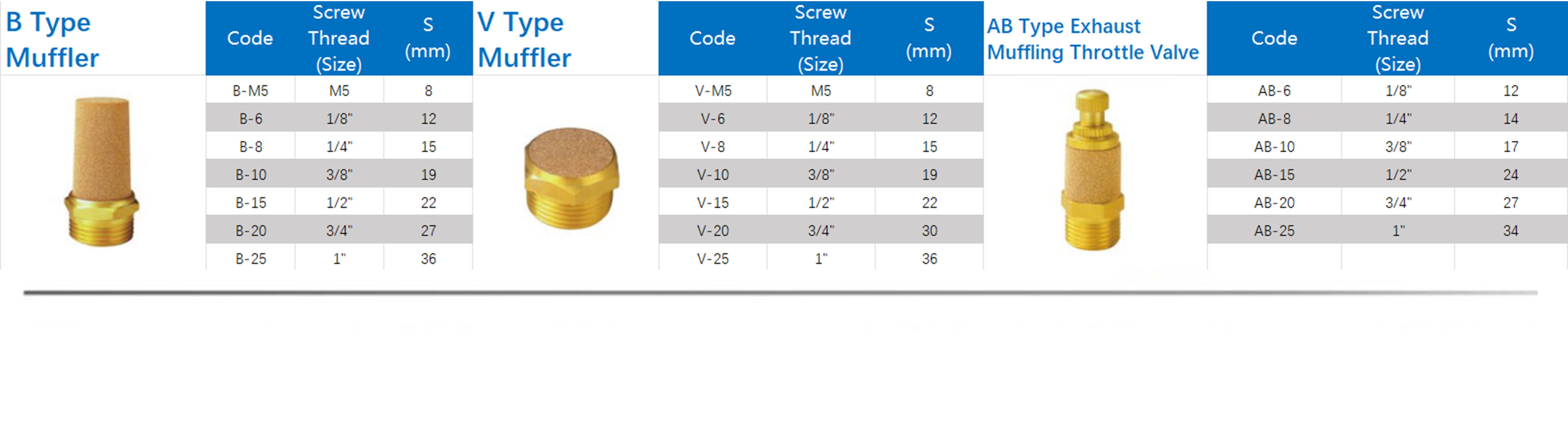 B Type Muffler

| Code | Screw Thread (Size) | S (mm) |
|---|---|---|
| B-M5 | M5 | 8 |
| B-6 | 1/8" | 12 |
| B-8 | 1/4" | 15 |
| B-10 | 3/8" | 19 |
| B-15 | 1/2" | 22 |
| B-20 | 3/4" | 27 |
| B-25 | 1" | 36 |

V Type Muffler

| Code | Screw Thread (Size) | S (mm) |
|---|---|---|
| V-M5 | M5 | 8 |
| V-6 | 1/8" | 12 |
| V-8 | 1/4" | 15 |
| V-10 | 3/8" | 19 |
| V-15 | 1/2" | 22 |
| V-20 | 3/4" | 30 |
| V-25 | 1" | 36 |

AB Type Exhaust Muffling Throttle Valve

| Code | Screw Thread (Size) | S (mm) |
|---|---|---|
| AB-6 | 1/8" | 12 |
| AB-8 | 1/4" | 14 |
| AB-10 | 3/8" | 17 |
| AB-15 | 1/2" | 24 |
| AB-20 | 3/4" | 27 |
| AB-25 | 1" | 34 |